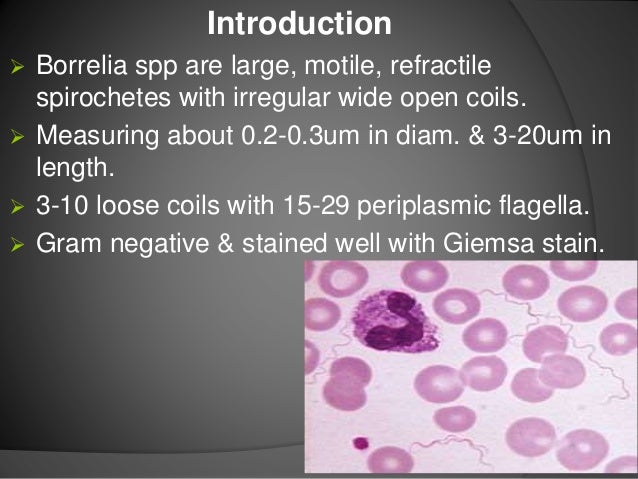 Introduction

➢ Borrelia spp are large, motile, refractile spirochetes with irregular wide open coils.

➢ Measuring about 0.2-0.3um in diam. & 3-20um in length.

➢ 3-10 loose coils with 15-29 periplasmic flagella.

➢ Gram negative & stained well with Giemsa stain.